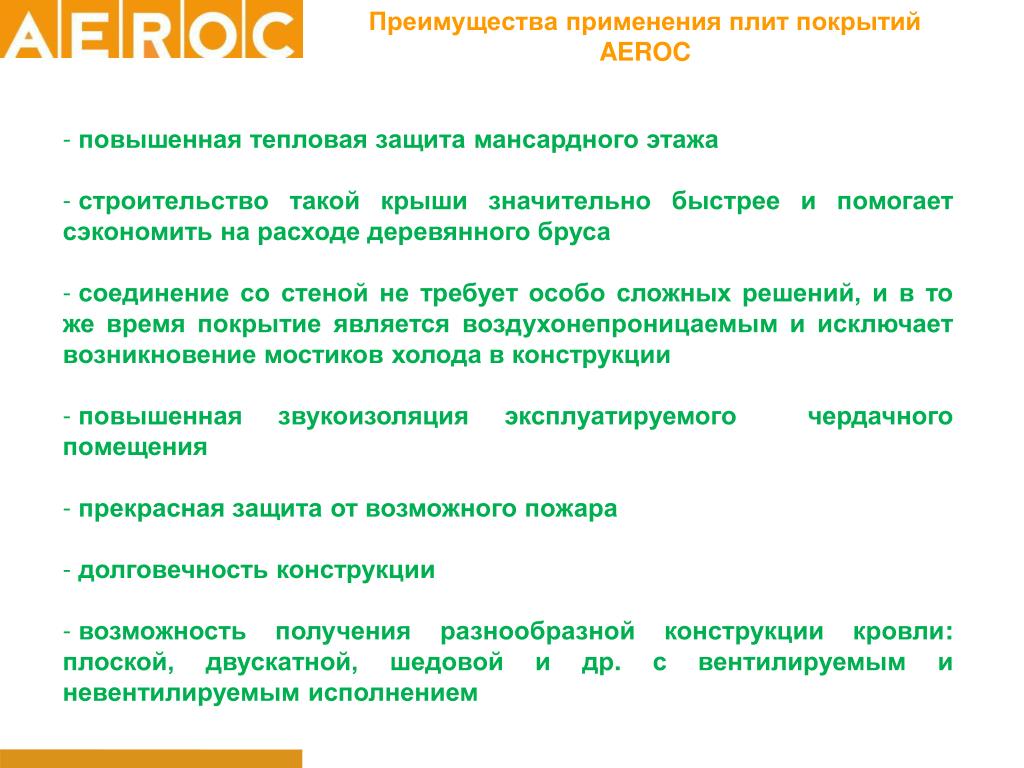 AEROC

Преимущества применения плит покрытий AEROC

- повышенная тепловая защита мансардного этажа

- строительство такой крыши значительно быстрее и помогает сэкономить на расходе деревянного бруса

- соединение со стеной не требует особо сложных решений, и в то же время покрытие является воздухонепроницаемым и исключает возникновение мостиков холода в конструкции

- повышенная звукоизоляция эксплуатируемого чердачного помещения

- прекрасная защита от возможного пожара

- долговечность конструкции

- возможность получения разнообразной конструкции кровли: плоской, двускатной, шедовой и др. с вентилируемым и невентилируемым исполнением